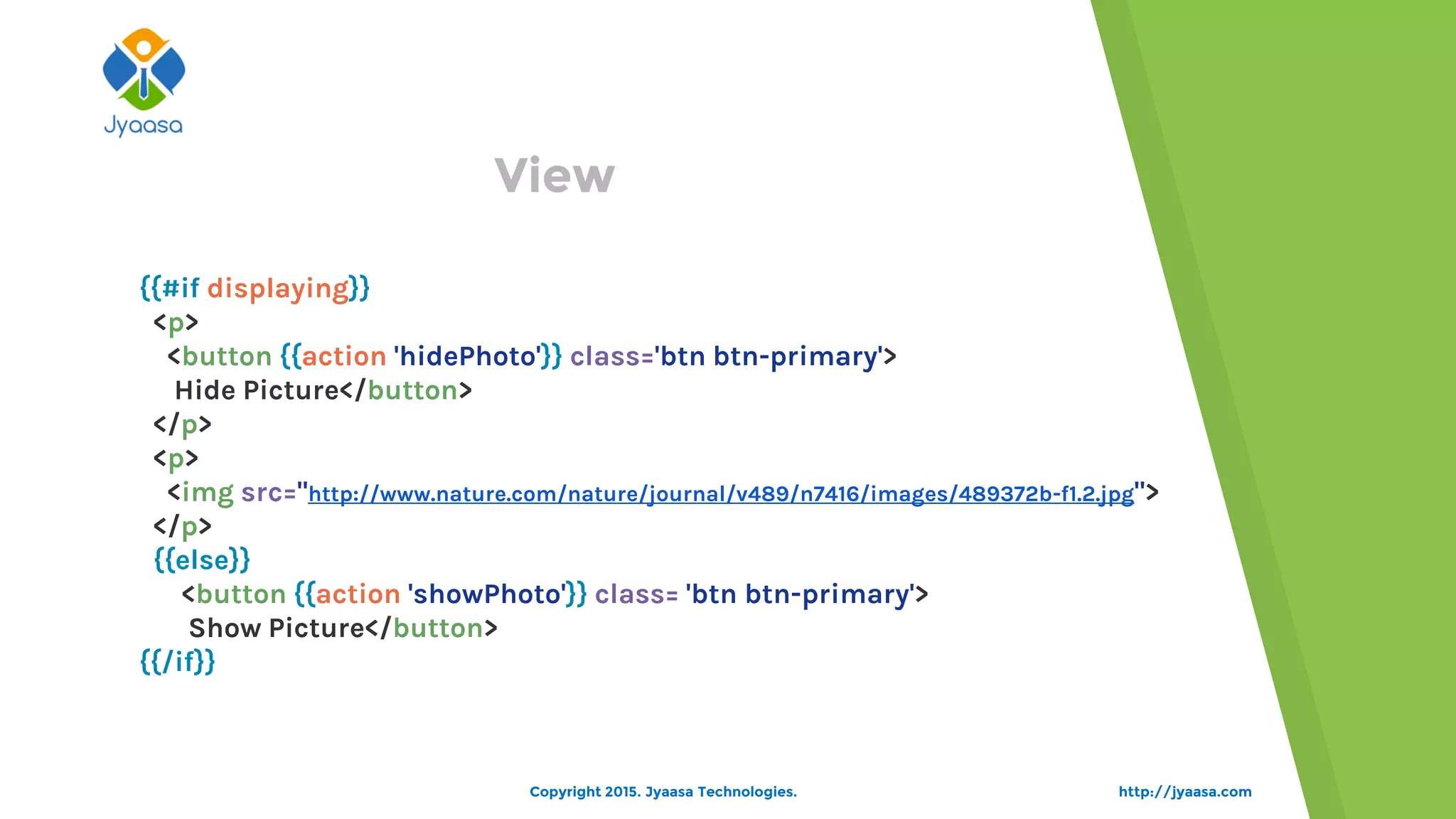 Jyaasa

View

{{#if displaying}}
<p>
<button {{action 'hidePhoto'}} class='btn btn-primary'>
Hide Picture</button>
</p>
<p>
<img src="http://www.nature.com/nature/journal/v489/n7416/images/489372b-f1.2.jpg">
</p>
{{else}}
<button {{action 'showPhoto'}} class= 'btn btn-primary'>
Show Picture</button>
{{/if}}

Copyright 2015. Jyaasa Technologies.

http://jyaasa.com